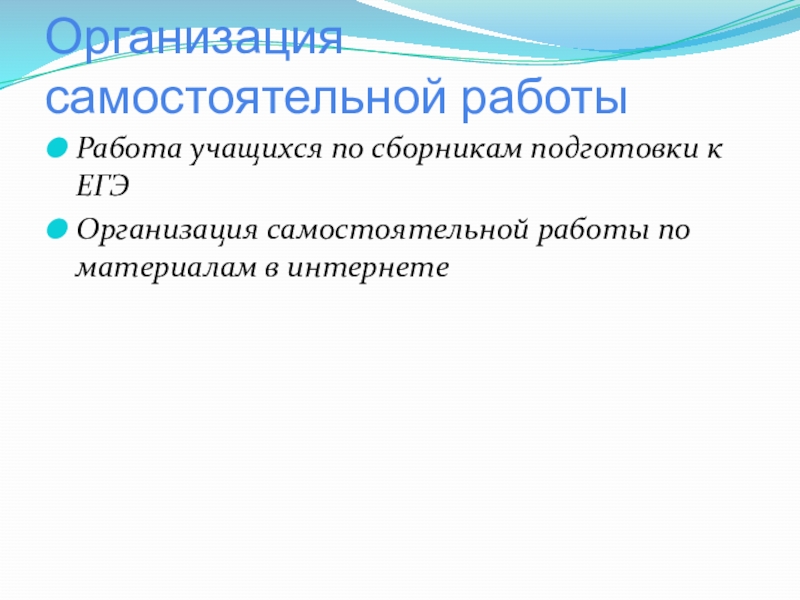 Организация самостоятельной работы

Работа учащихся по сборникам подготовки к ЕГЭ

Организация самостоятельной работы по материалам в интернете